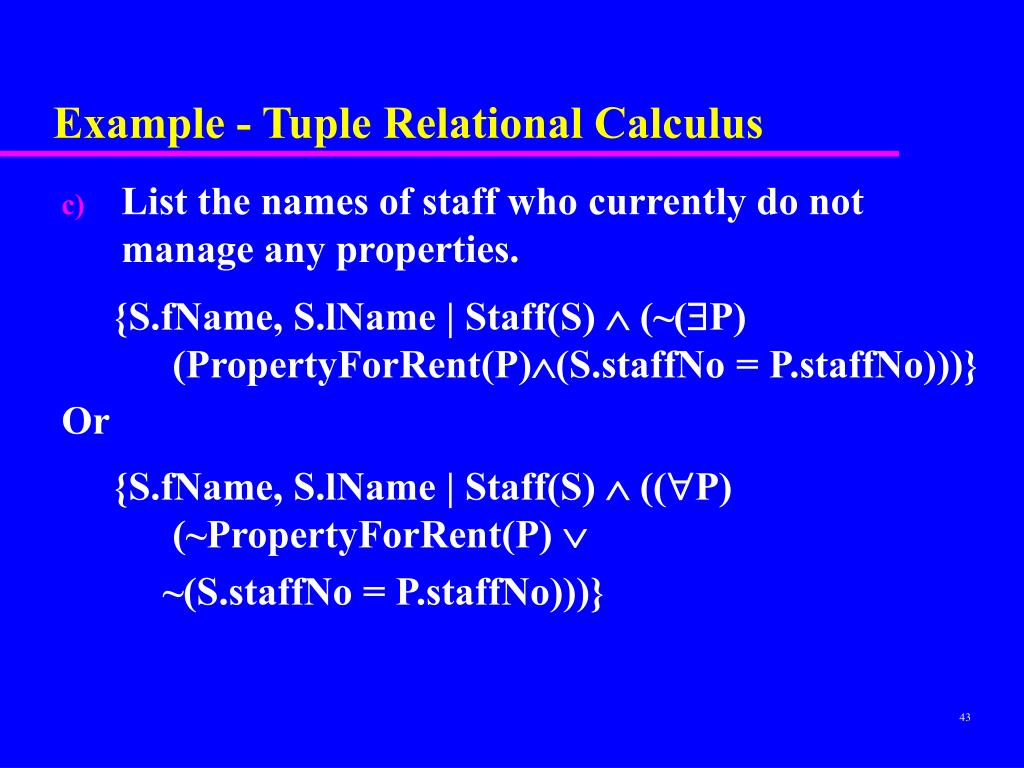 Example - Tuple Relational Calculus

c) List the names of staff who currently do not manage any properties.

{S.fName, S.lName | Staff(S) $\wedge$ (~($\exists$P) (PropertyForRent(P)$\wedge$(S.staffNo = P.staffNo)))}

Or

{S.fName, S.lName | Staff(S) $\wedge$ (($\forall$P) (~PropertyForRent(P) $\vee$ ~(S.staffNo = P.staffNo)))}

43